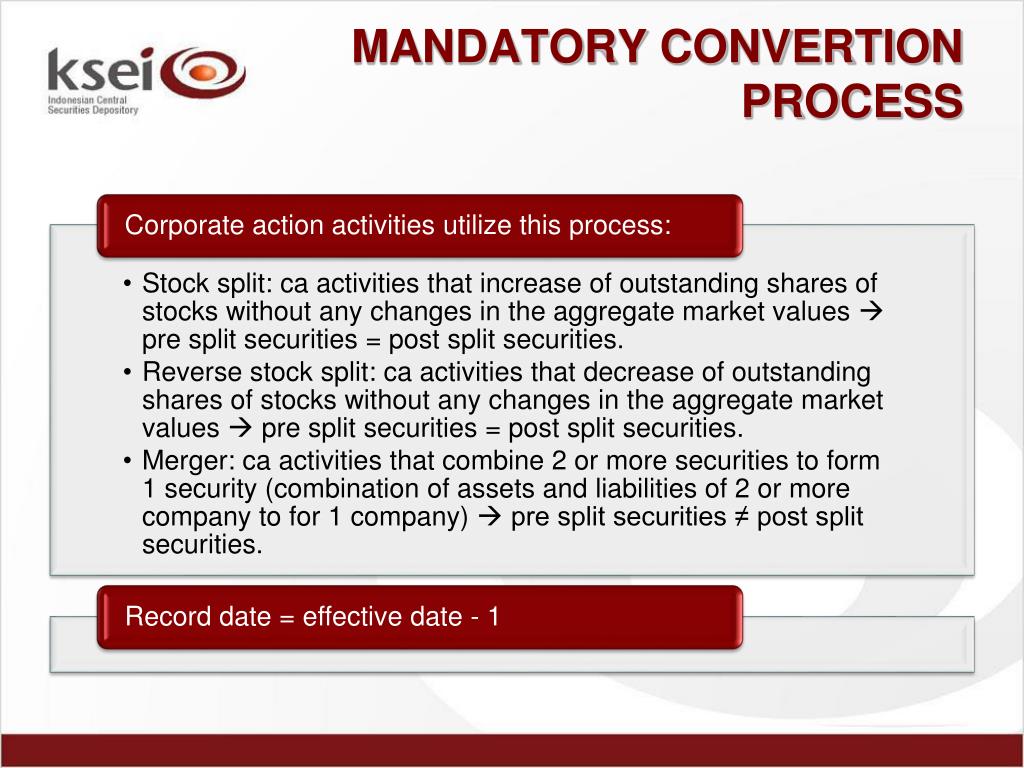 ksei
Indonesian Central Securities Depository

MANDATORY CONVERTION PROCESS

Corporate action activities utilize this process:

• Stock split: ca activities that increase of outstanding shares of stocks without any changes in the aggregate market values → pre split securities = post split securities.
• Reverse stock split: ca activities that decrease of outstanding shares of stocks without any changes in the aggregate market values → pre split securities = post split securities.
• Merger: ca activities that combine 2 or more securities to form 1 security (combination of assets and liabilities of 2 or more company to for 1 company) → pre split securities ≠ post split securities.

Record date = effective date - 1